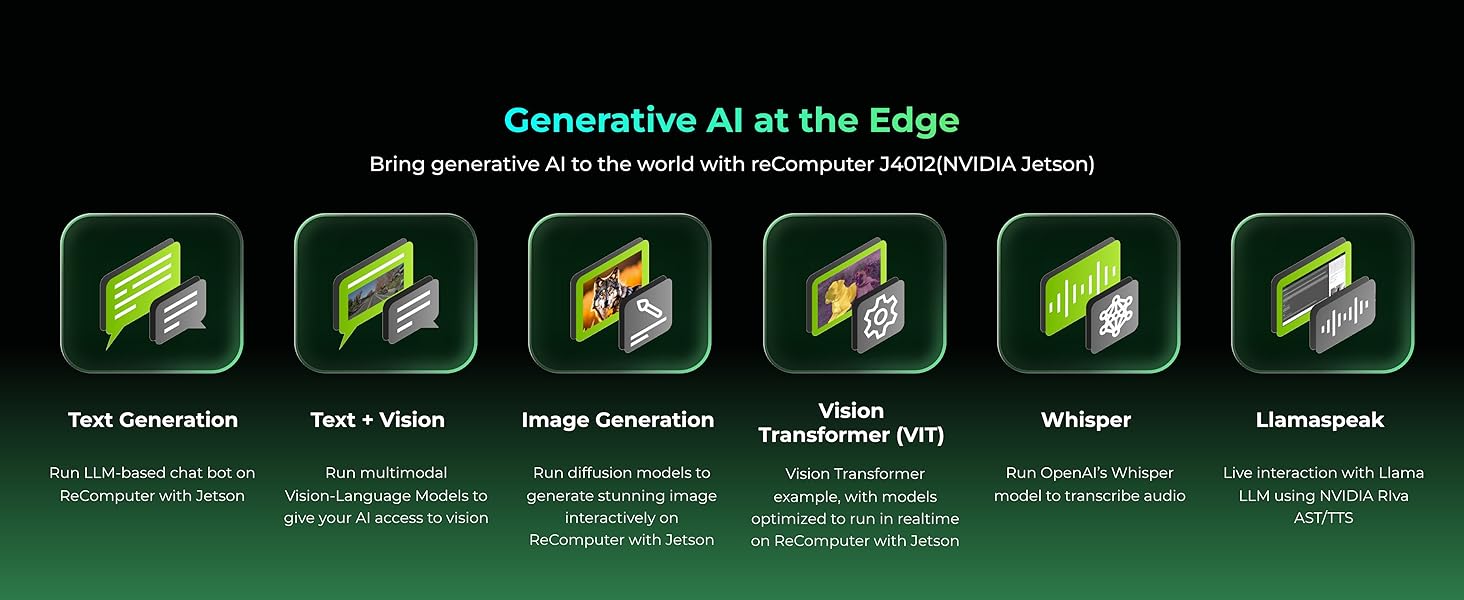 Generative AI at the Edge

Bring generative AI to the world with reComputer J4012(NVIDIA Jetson)

Text Generation

Run LLM-based chat bot on ReComputer with Jetson

Text + Vision

Run multimodal Vision-Language Models to give your AI access to vision

Image Generation

Run diffusion models to generate stunning image interactively on ReComputer with Jetson

Vision Transformer (VIT)

Vision Transformer example, with models optimized to run in realtime on ReComputer with Jetson

Whisper

Run OpenAI's Whisper model to transcribe audio

Llamaspeak

Live interaction with Llama LLM using NVIDIA RIva AST/TTS